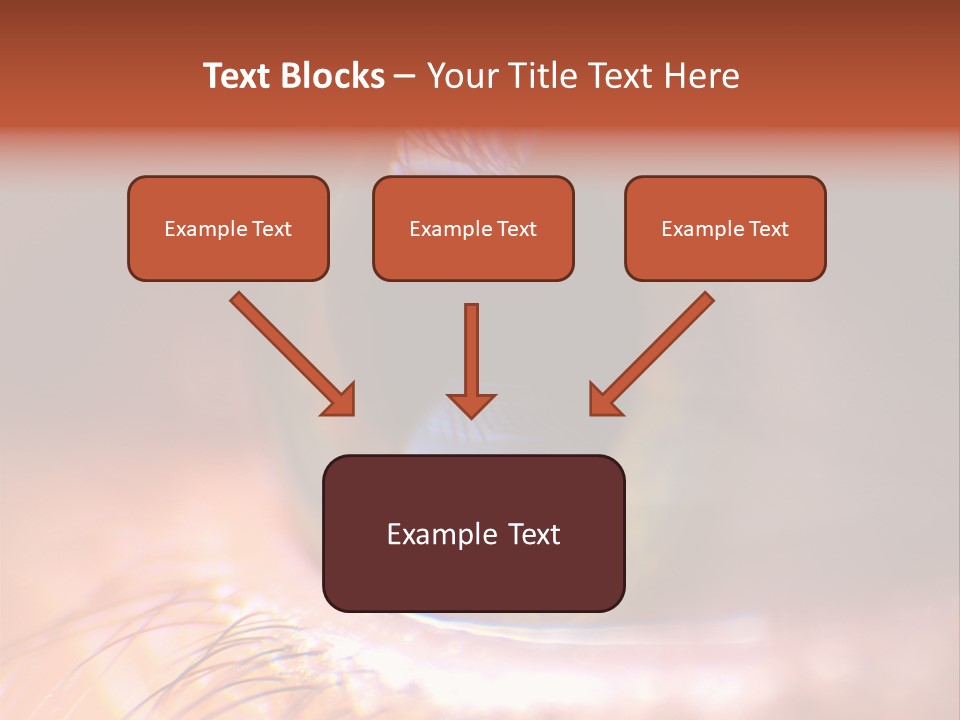 Text Blocks – Your Title Text Here

Example Text

Example Text

Example Text

Example Text